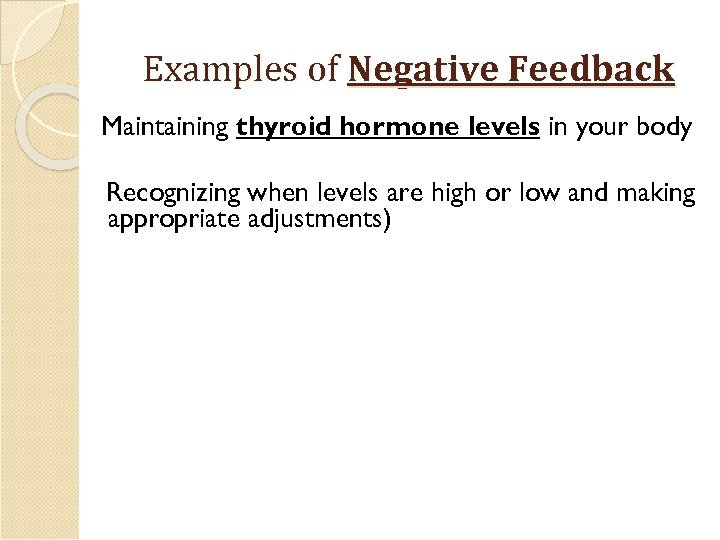 Examples of Negative Feedback

Maintaining thyroid hormone levels in your body

Recognizing when levels are high or low and making appropriate adjustments)